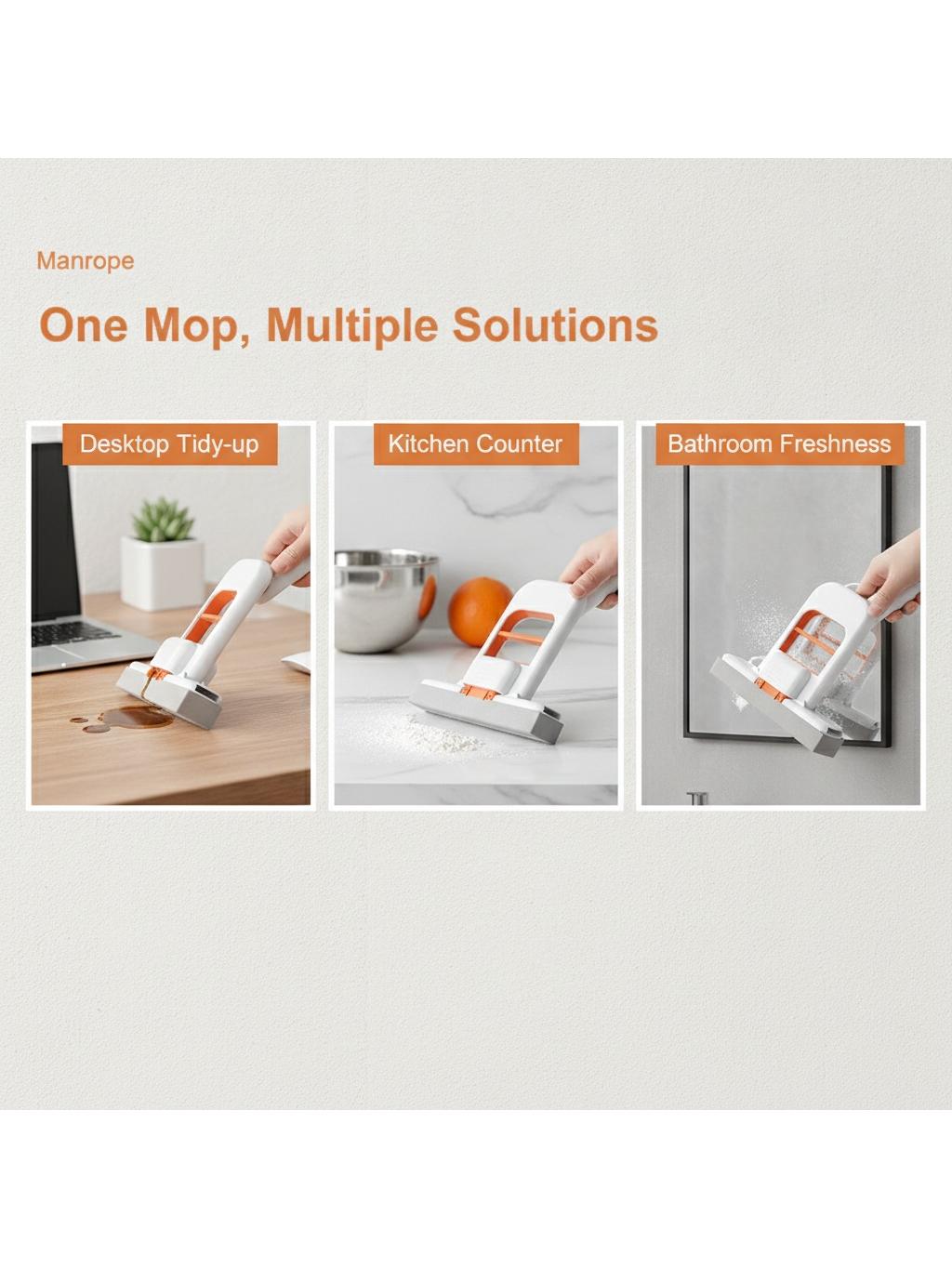 Manrope

One Mop, Multiple Solutions

Desktop Tidy-up

Kitchen Counter

Bathroom Freshness